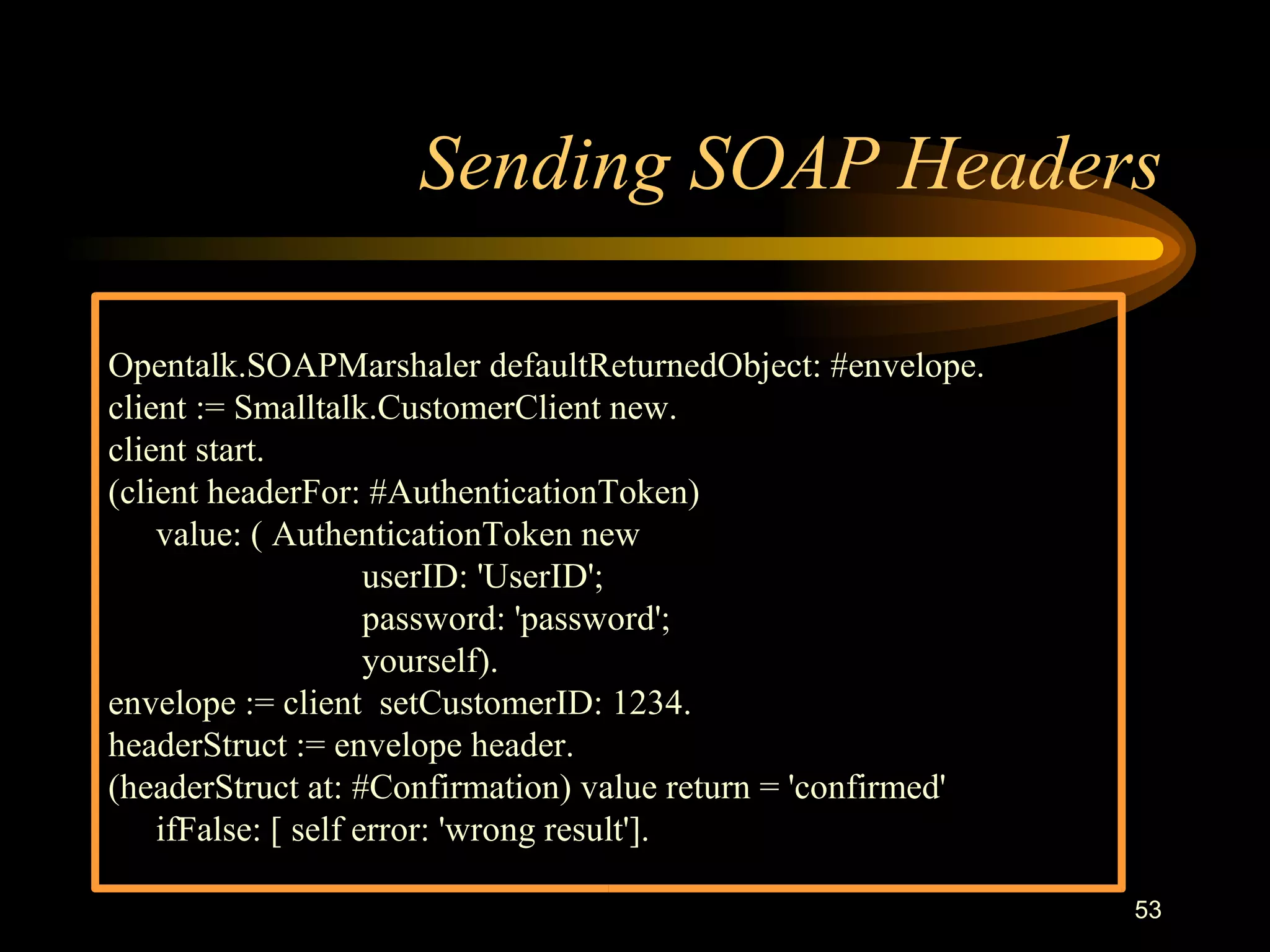 Sending SOAP Headers

Opentalk.SOAPMarshaler defaultReturnedObject: #envelope.
client := Smalltalk.CustomerClient new.
client start.
(client headerFor: #AuthenticationToken)
value: ( AuthenticationToken new
userID: 'UserID';
password: 'password';
yourself).
envelope := client setCustomerID: 1234.
headerStruct := envelope header.
(headerStruct at: #Confirmation) value return = 'confirmed'
ifFalse: [ self error: 'wrong result'].

53